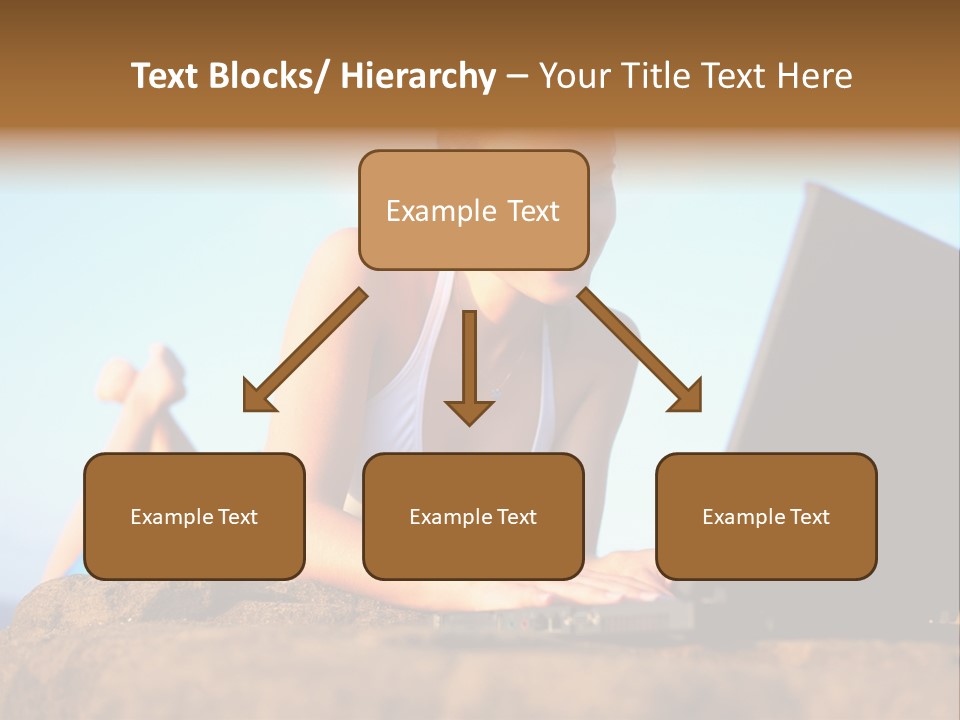 Text Blocks/ Hierarchy – Your Title Text Here

Example Text

Example Text

Example Text

Example Text